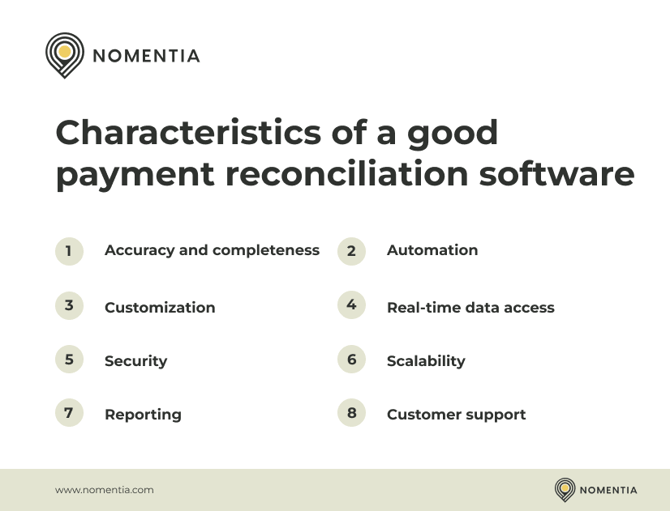 NOMENTIA

Characteristics of a good payment reconciliation software

1 Accuracy and completeness

2 Automation

3 Customization

4 Real-time data access

5 Security

6 Scalability

7 Reporting

8 Customer support

www.nomentia.com

NOMENTIA